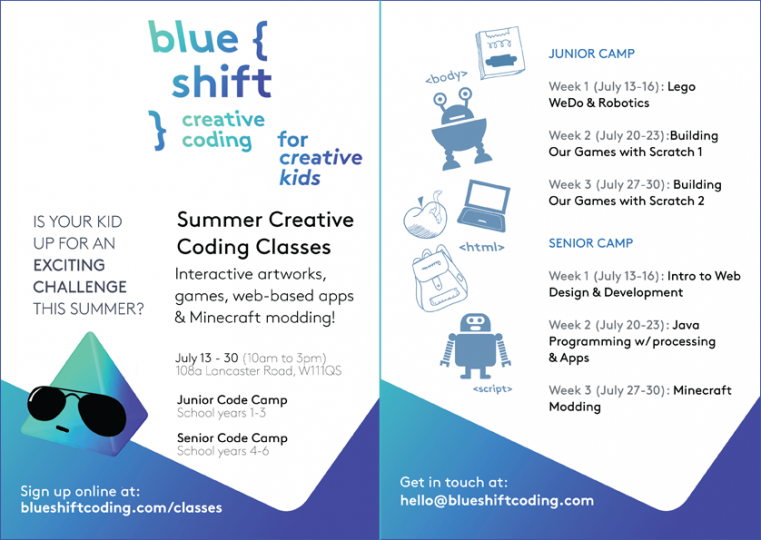 blue {
shift
} creative
coding

for
creative
kids

IS YOUR KID UP FOR AN EXCITING CHALLENGE THIS SUMMER?

Summer Creative Coding Classes

Interactive artworks, games, web-based apps & Minecraft modding!

July 13 - 30 (10am to 3pm)
108a Lancaster Road, W111QS

Junior Code Camp
School years 1-3

Senior Code Camp
School years 4-6

Sign up online at:
blueshiftcoding.com/classes

<body>

<html>

<script>

JUNIOR CAMP

Week 1 (July 13-16): Lego WeDo & Robotics

Week 2 (July 20-23):Building Our Games with Scratch 1

Week 3 (July 27-30): Building Our Games with Scratch 2

SENIOR CAMP

Week 1 (July 13-16): Intro to Web Design & Development

Week 2 (July 20-23): Java Programming w/ processing & Apps

Week 3 (July 27-30): Minecraft Modding

Get in touch at:
hello@blueshiftcoding.com